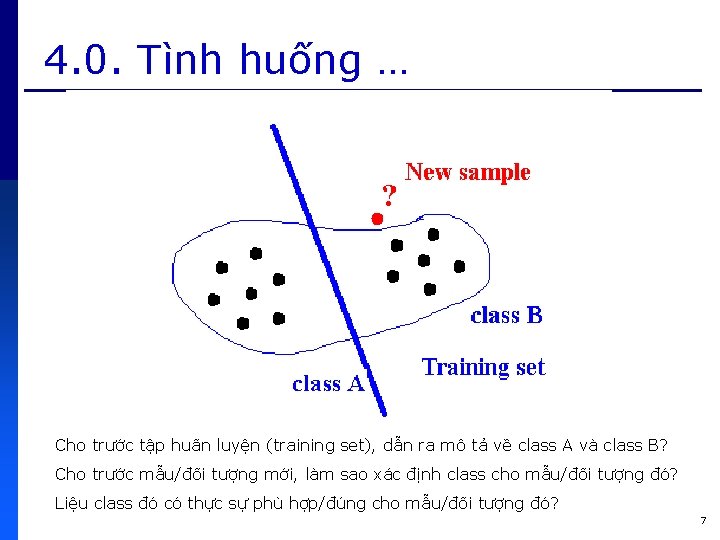 4.0. Tình huống …

New sample
?

class B

Training set

class A

Cho trước tập huấn luyện (training set), dẫn ra mô tả về class A và class B?

Cho trước mẫu/đối tượng mới, làm sao xác định class cho mẫu/đối tượng đó?

Liệu class đó có thực sự phù hợp/đúng cho mẫu/đối tượng đó?

7